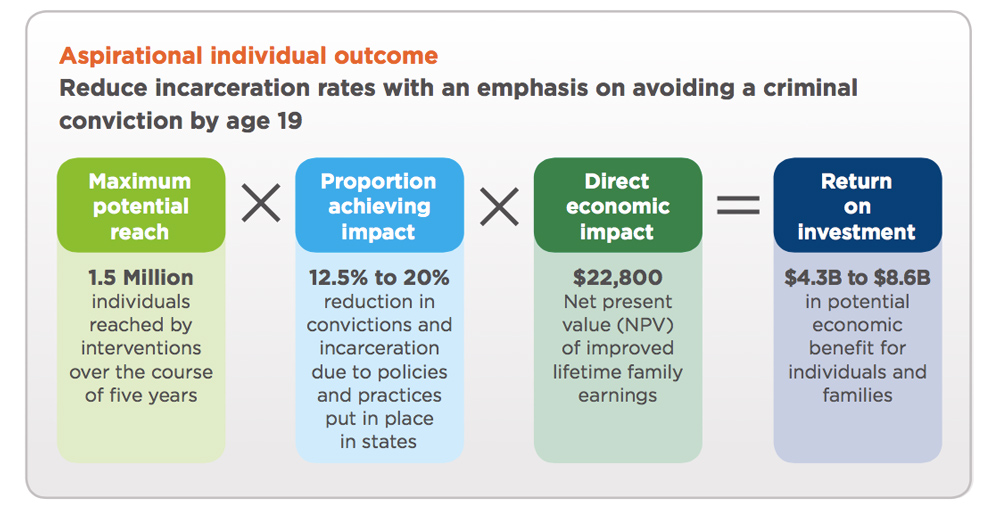 Aspirational individual outcome
Reduce incarceration rates with an emphasis on avoiding a criminal conviction by age 19

Maximum potential reach

1.5 Million individuals reached by interventions over the course of five years

×

Proportion achieving impact

12.5% to 20% reduction in convictions and incarceration due to policies and practices put in place in states

×

Direct economic impact

$22,800 Net present value (NPV) of improved lifetime family earnings

=

Return on investment

$4.3B to $8.6B in potential economic benefit for individuals and families